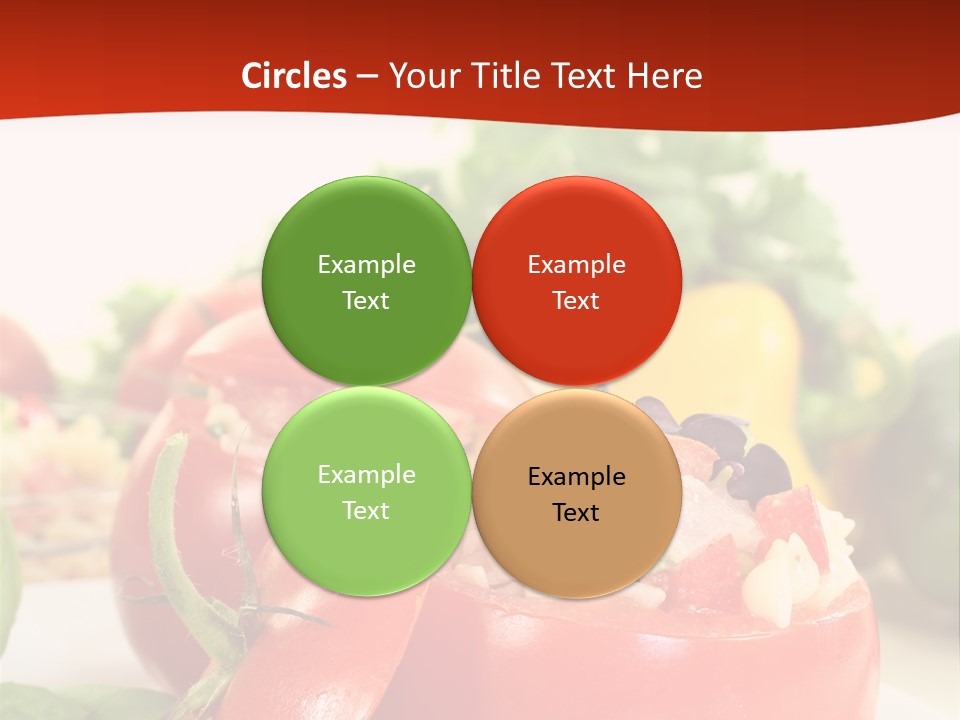 Circles – Your Title Text Here

Example Text

Example Text

Example Text

Example Text